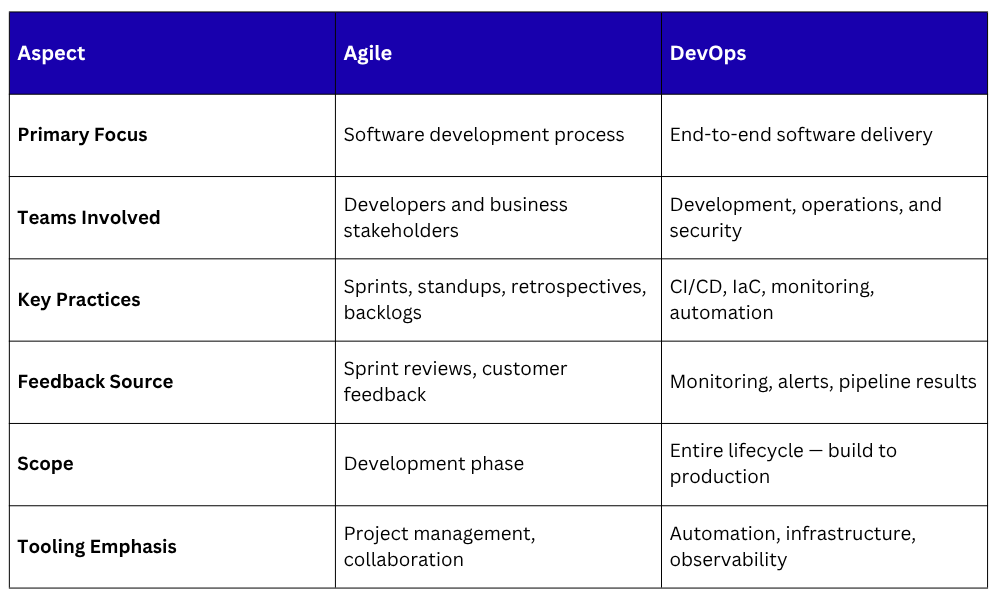 | Aspect | Agile | DevOps |
|---|---|---|
| Primary Focus | Software development process | End-to-end software delivery |
| Teams Involved | Developers and business stakeholders | Development, operations, and security |
| Key Practices | Sprints, standups, retrospectives, backlogs | CI/CD, IaC, monitoring, automation |
| Feedback Source | Sprint reviews, customer feedback | Monitoring, alerts, pipeline results |
| Scope | Development phase | Entire lifecycle — build to production |
| Tooling Emphasis | Project management, collaboration | Automation, infrastructure, observability |